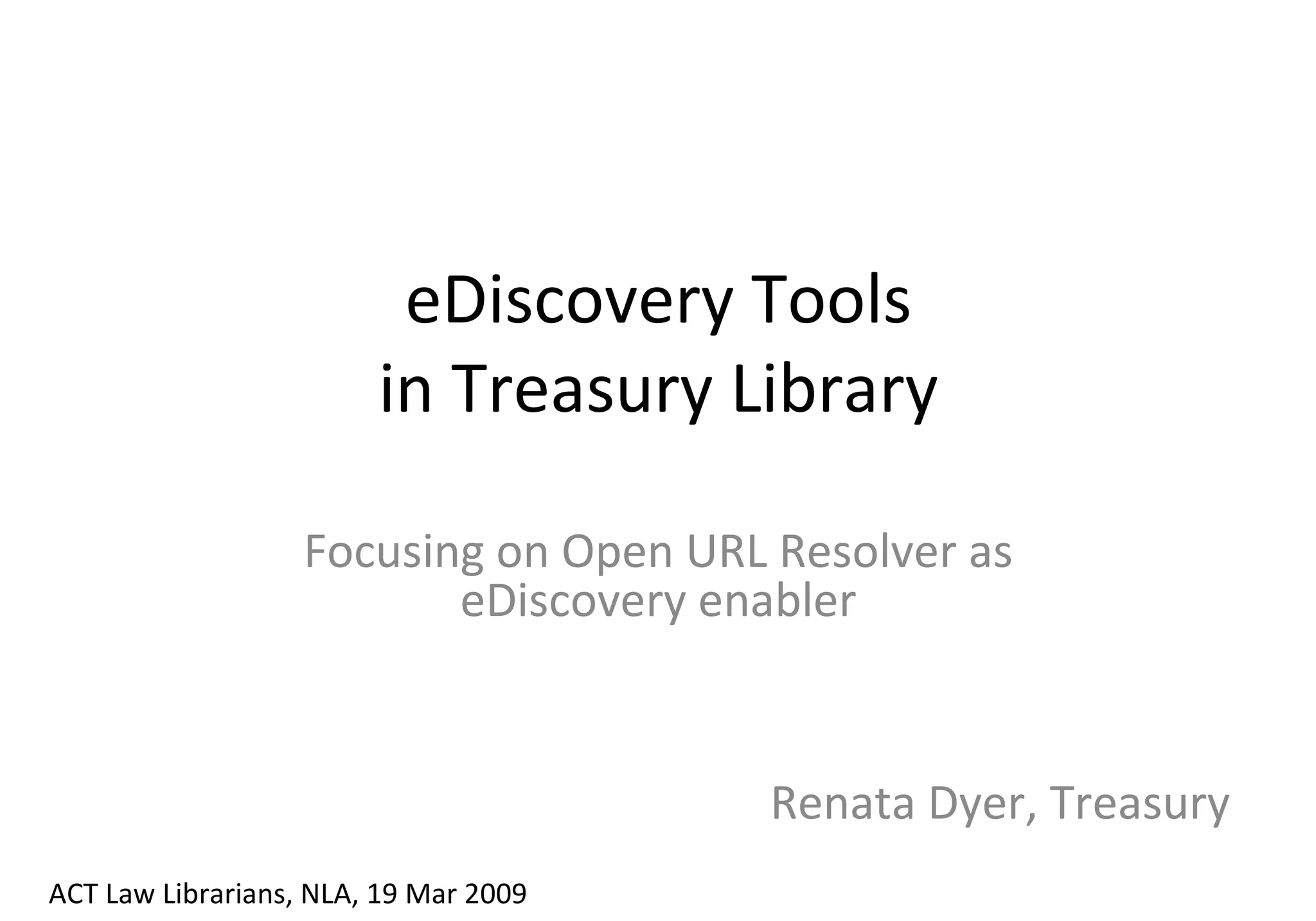 eDiscovery Tools
in Treasury Library

Focusing on Open URL Resolver as eDiscovery enabler

Renata Dyer, Treasury

ACT Law Librarians, NLA, 19 Mar 2009